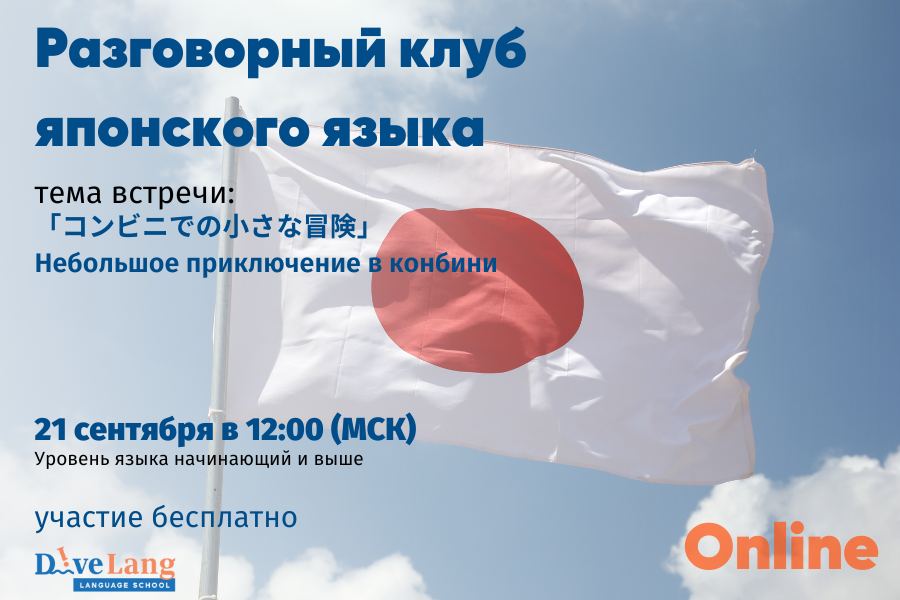 Разговорный клуб японского языка

тема встречи:
「コンビニでの小さな冒険」
Небольшое приключение в конбини

21 сентября в 12:00 (МСК)
Уровень языка начинающий и выше

участие бесплатно

DiveLang
LANGUAGE SCHOOL

Online